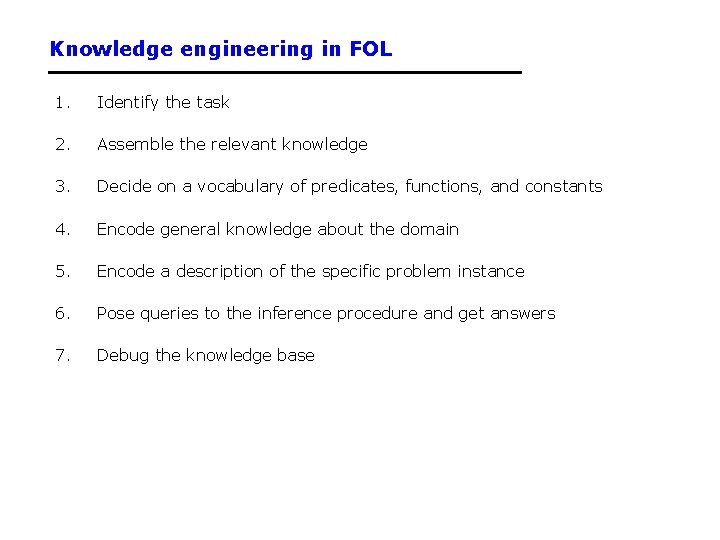 Knowledge engineering in FOL

1. Identify the task

2. Assemble the relevant knowledge

3. Decide on a vocabulary of predicates, functions, and constants

4. Encode general knowledge about the domain

5. Encode a description of the specific problem instance

6. Pose queries to the inference procedure and get answers

7. Debug the knowledge base